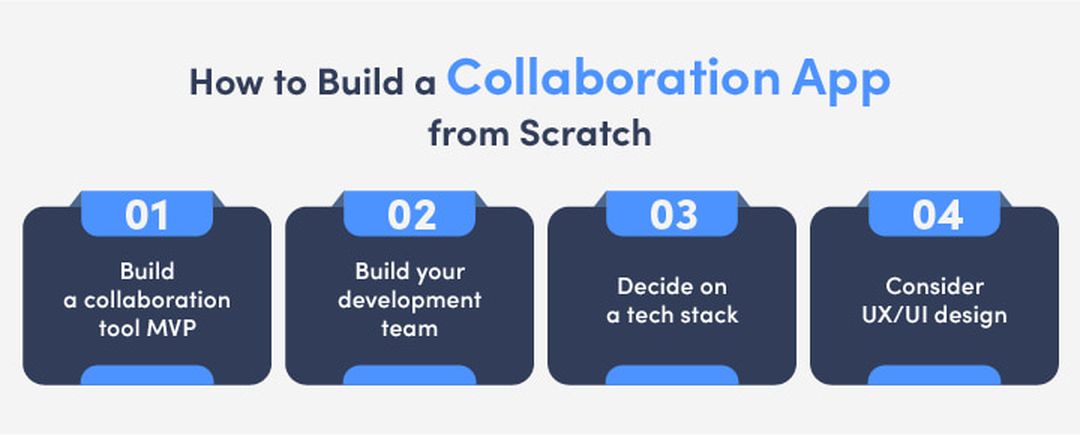 How to Build a Collaboration App from Scratch

01
Build a collaboration tool MVP

02
Build your development team

03
Decide on a tech stack

04
Consider UX/UI design